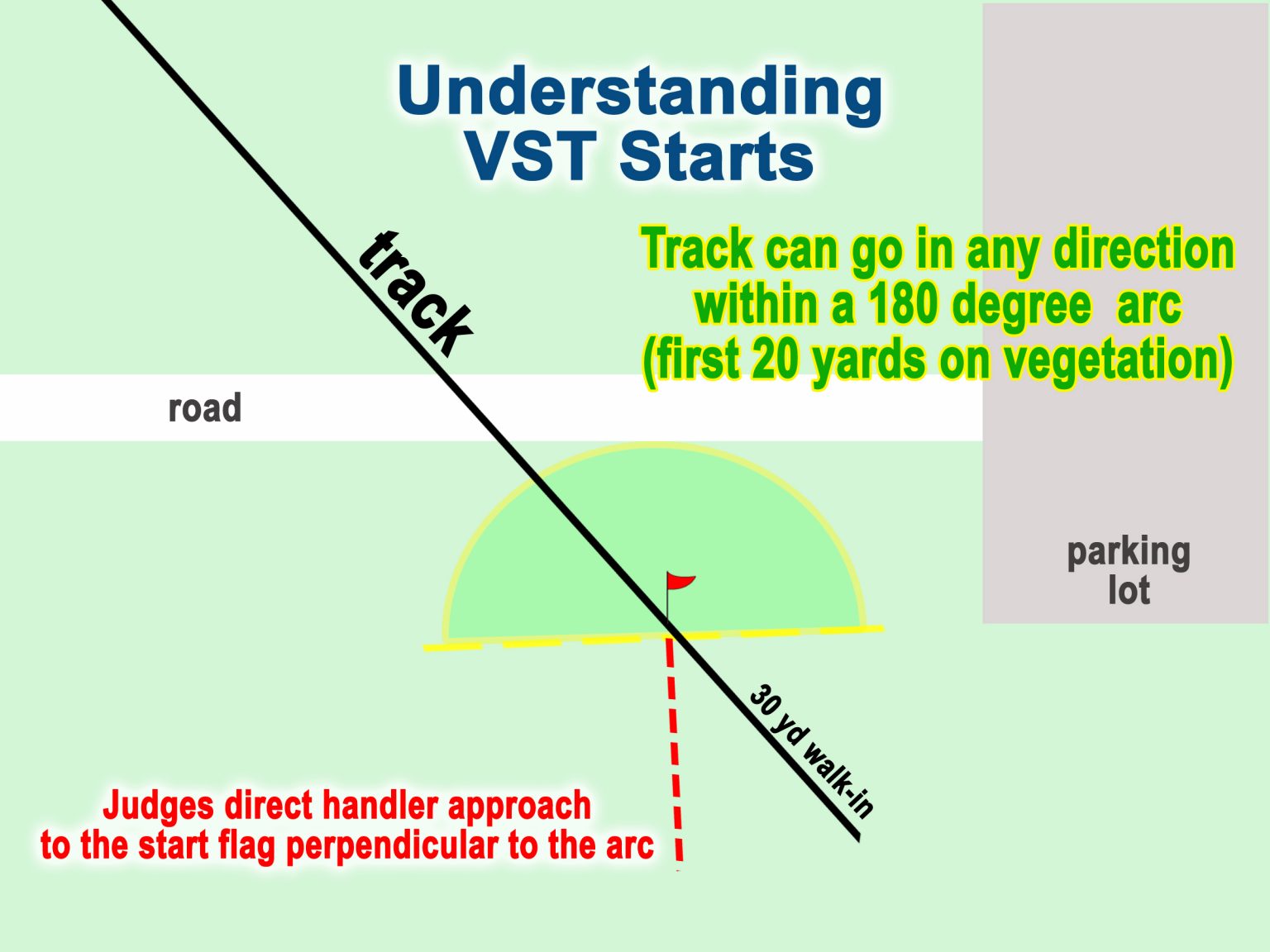 Understanding
VST Starts

track

Track can go in any direction
within a 180 degree arc
(first 20 yards on vegetation)

road

parking
lot

30 yd walk-in

Judges direct handler approach
to the start flag perpendicular to the arc